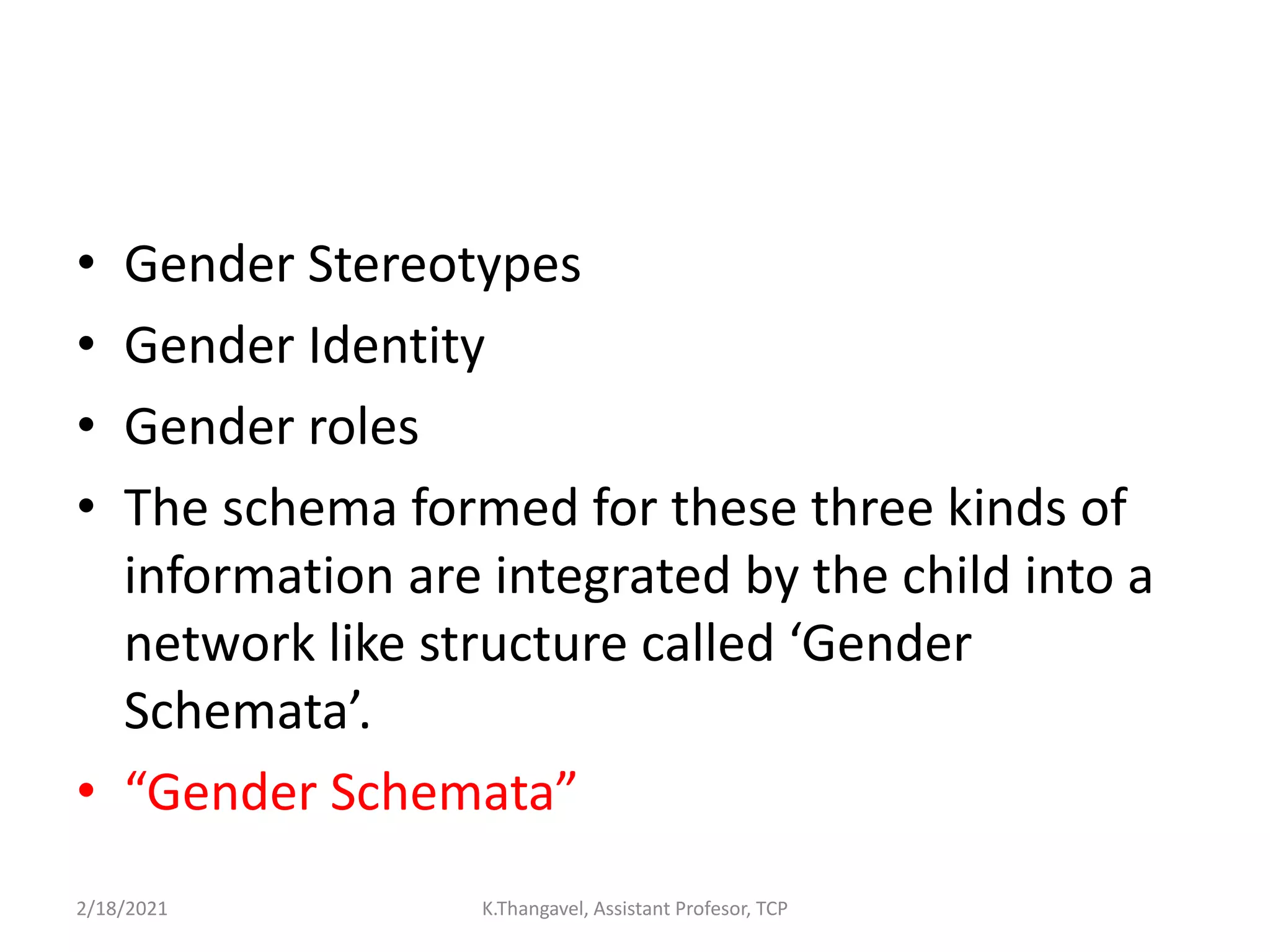 • Gender Stereotypes
• Gender Identity
• Gender roles
• The schema formed for these three kinds of information are integrated by the child into a network like structure called ‘Gender Schemata’.
• “Gender Schemata”

2/18/2021

K.Thangavel, Assistant Profesor, TCP